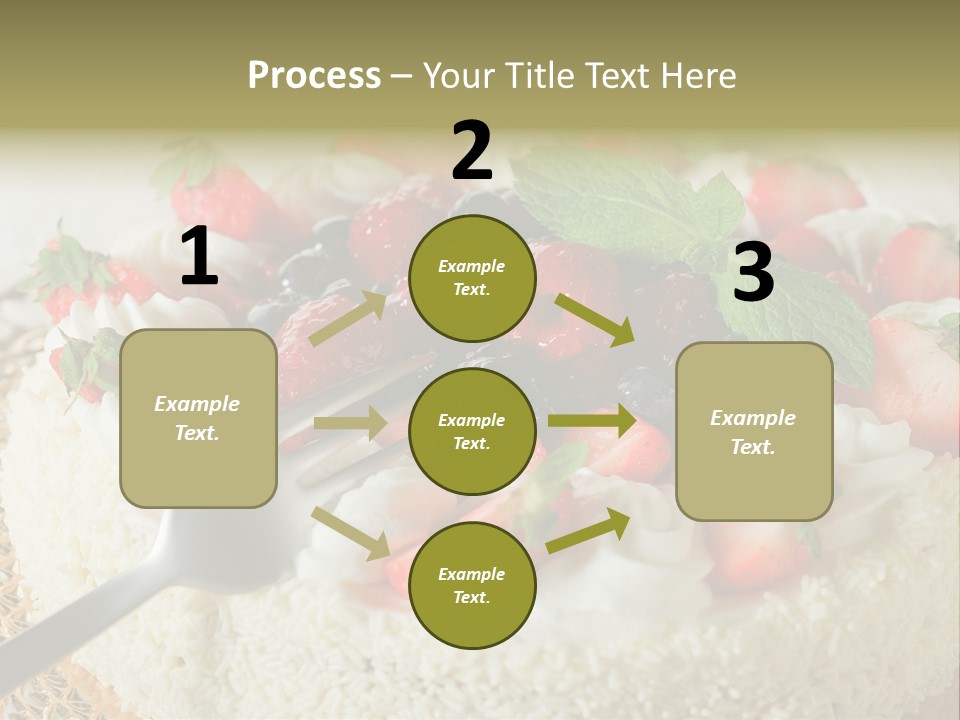 Process – Your Title Text Here

1

Example Text.

2

Example Text.

Example Text.

Example Text.

3

Example Text.